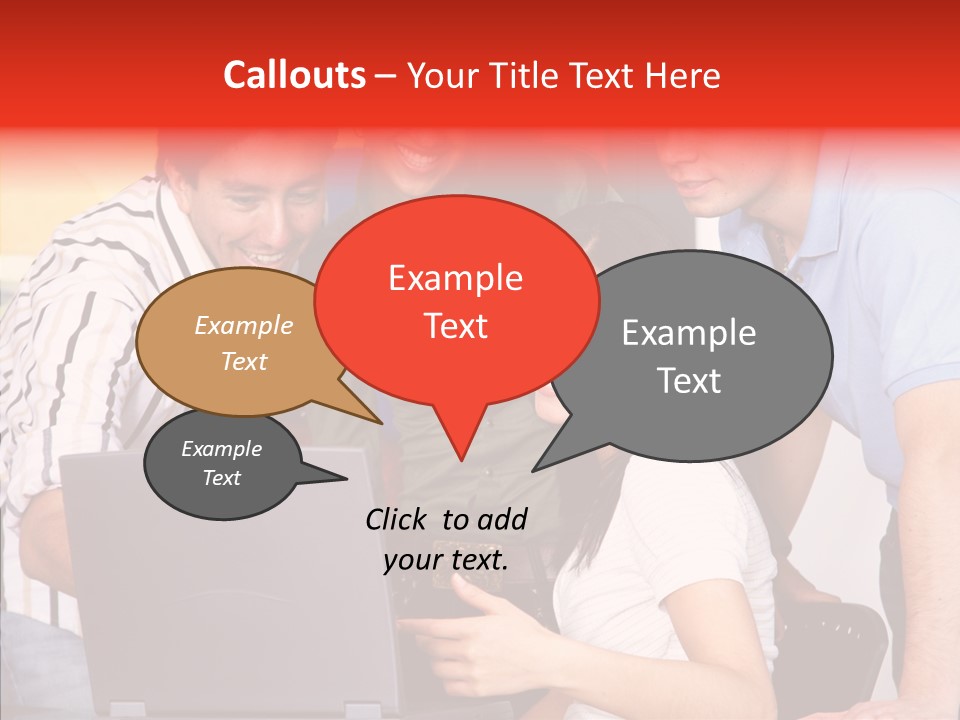 Callouts – Your Title Text Here

Example Text

Example Text

Example Text

Example Text

Click to add your text.